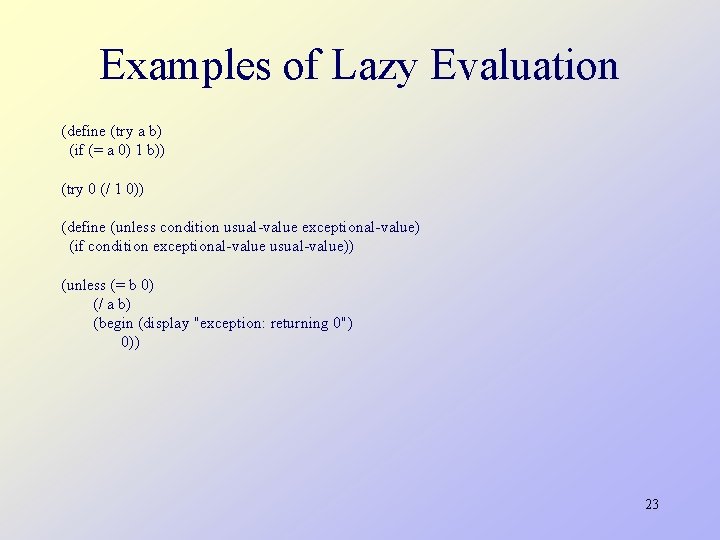 Examples of Lazy Evaluation

(define (try a b)
  (if (= a 0) 1 b))

(try 0 (/ 1 0))

(define (unless condition usual-value exceptional-value)
  (if condition exceptional-value usual-value))

(unless (= b 0)
        (/ a b)
        (begin (display "exception: returning 0")
              0))

23